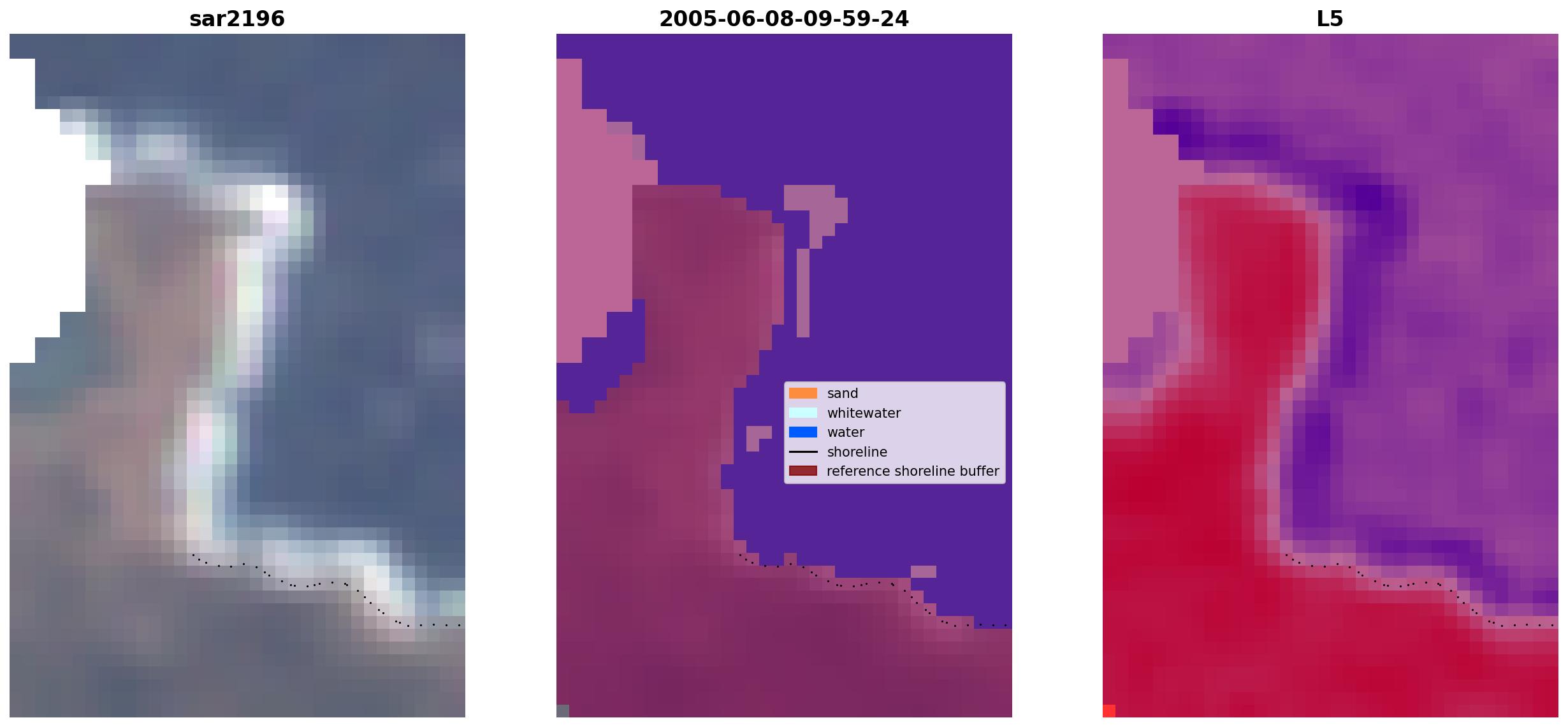 sar2196

2005-06-08-09-59-24

sand
whitewater
water
shoreline
reference shoreline buffer

L5